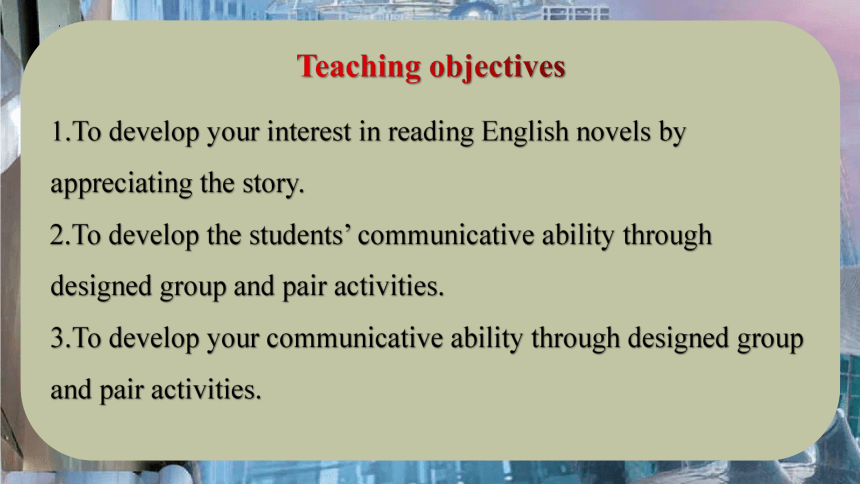 Teaching objectives

1.To develop your interest in reading English novels by appreciating the story.

2.To develop the students’ communicative ability through designed group and pair activities.

3.To develop your communicative ability through designed group and pair activities.